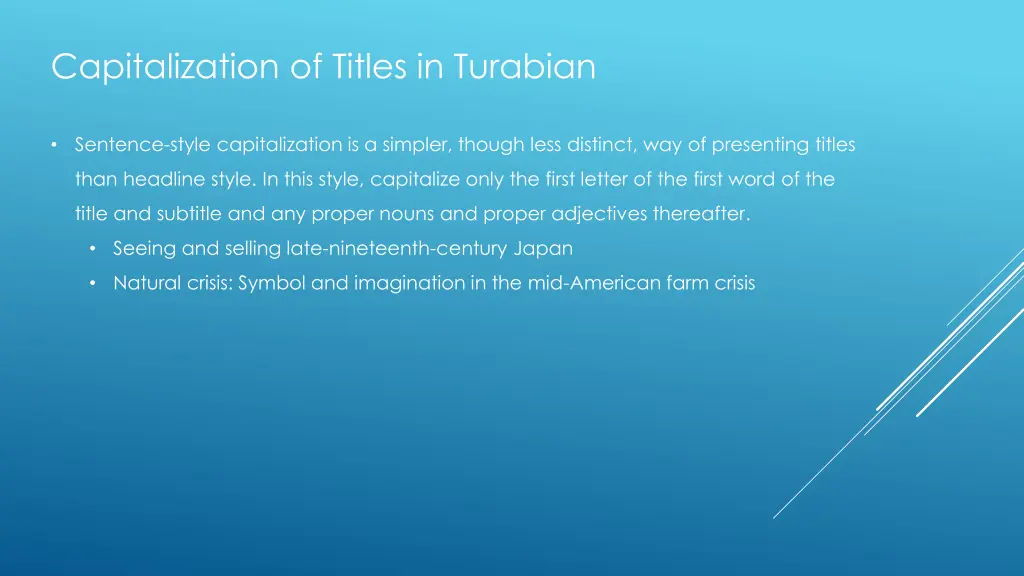 Capitalization of Titles in Turabian

• Sentence-style capitalization is a simpler, though less distinct, way of presenting titles than headline style. In this style, capitalize only the first letter of the first word of the title and subtitle and any proper nouns and proper adjectives thereafter.
  • Seeing and selling late-nineteenth-century Japan
  • Natural crisis: Symbol and imagination in the mid-American farm crisis